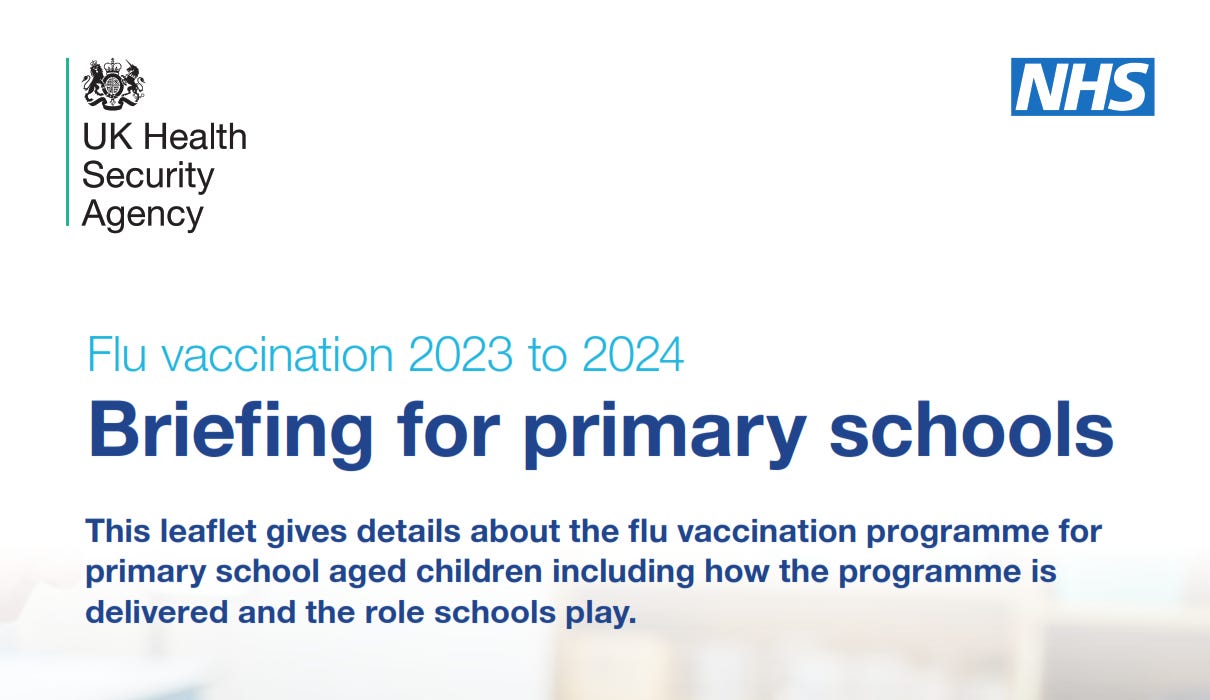 UK Health Security Agency

NHS

Flu vaccination 2023 to 2024

Briefing for primary schools

This leaflet gives details about the flu vaccination programme for primary school aged children including how the programme is delivered and the role schools play.